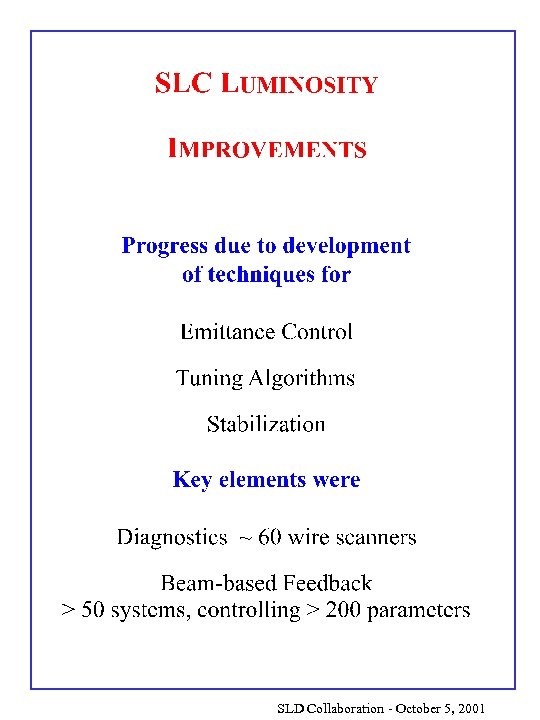 SLC LUMINOSITY

IMPROVEMENTS

Progress due to development of techniques for

Emittance Control

Tuning Algorithms

Stabilization

Key elements were

Diagnostics ~ 60 wire scanners

Beam-based Feedback
> 50 systems, controlling > 200 parameters

SLD Collaboration - October 5, 2001